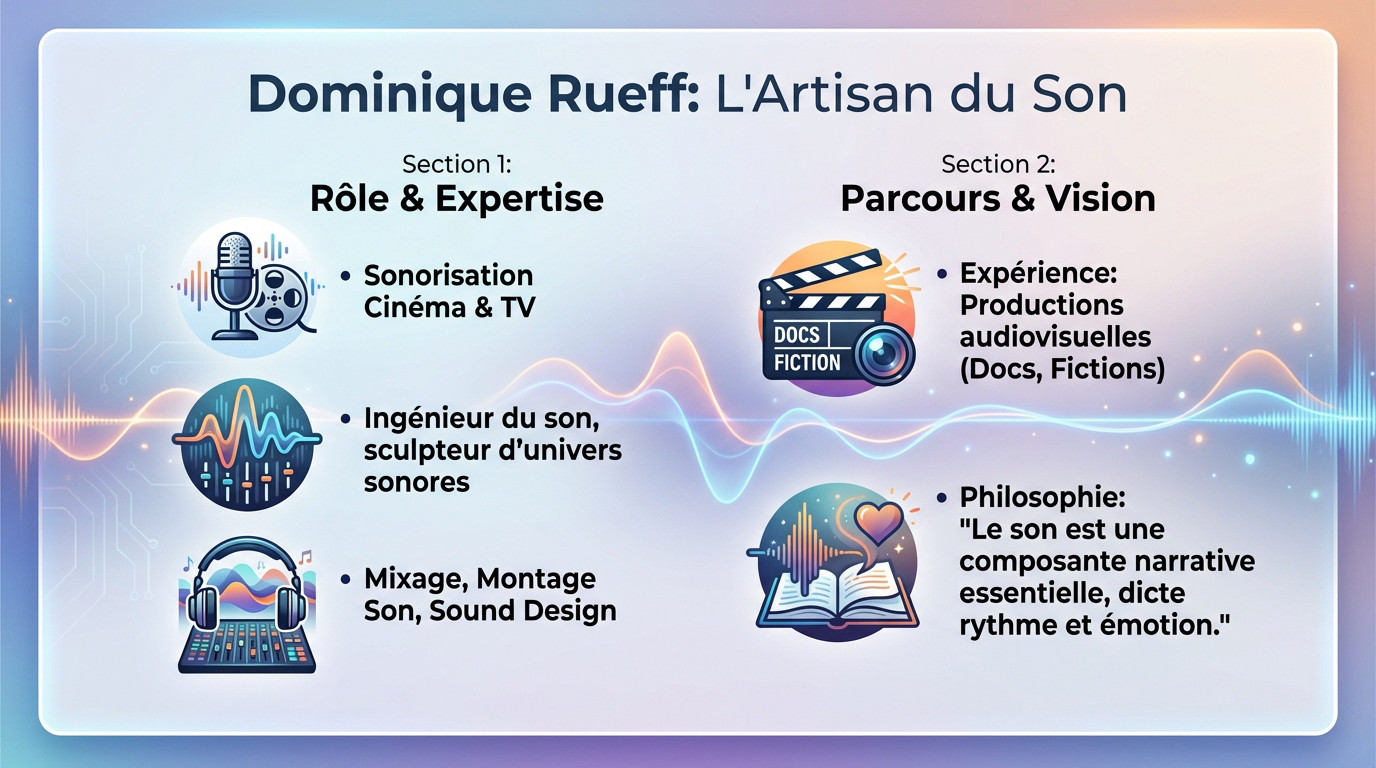 Dominique Rueff: L'Artisan du Son

Section 1:
Rôle & Expertise

• Sonorisation Cinéma & TV

• Ingénieur du son, sculpteur d'univers sonores

• Mixage, Montage Son, Sound Design

Section 2:
Parcours & Vision

DOCS
FICTION

• Expérience: Productions audiovisuelles (Docs, Fictions)

• Philosophie: "Le son est une composante narrative essentielle, dicte rythme et émotion."